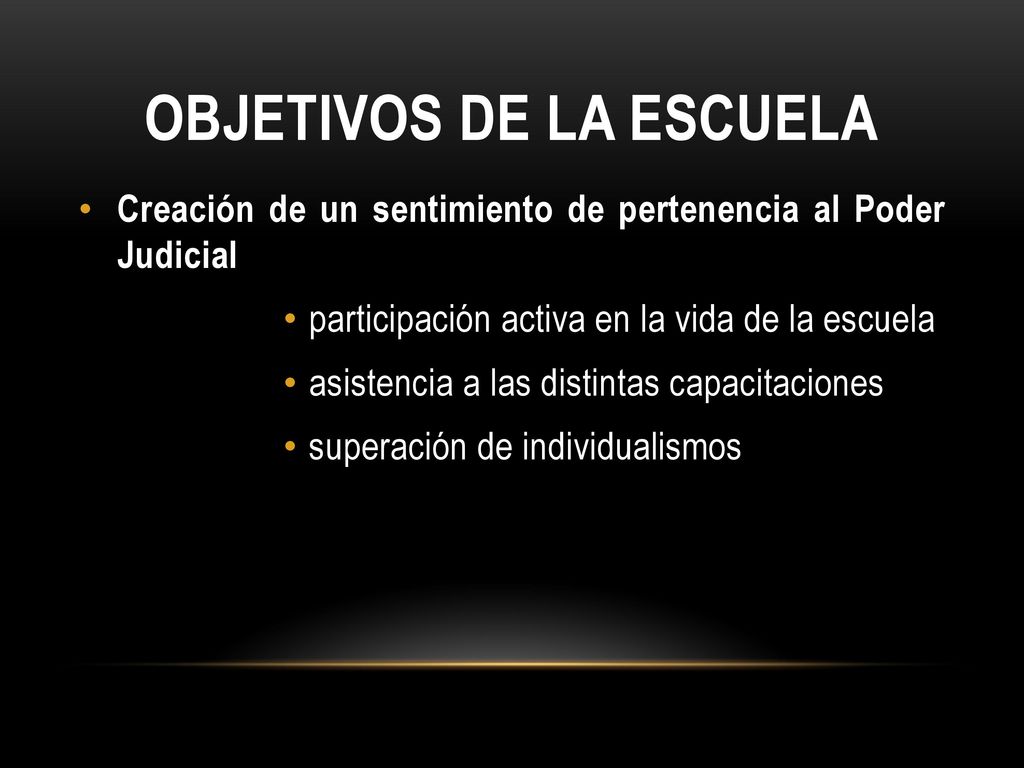 OBJETIVOS DE LA ESCUELA

• Creación de un sentimiento de pertenencia al Poder Judicial

• participación activa en la vida de la escuela
• asistencia a las distintas capacitaciones
• superación de individualismos